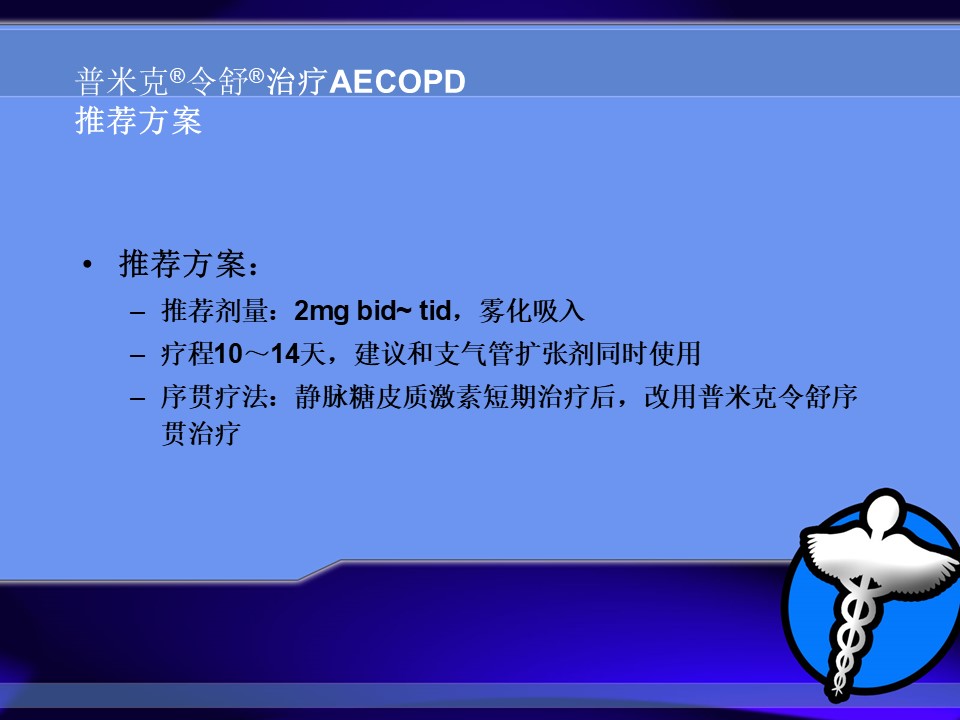 普米克®令舒®治疗AECOPD
推荐方案

• 推荐方案：
– 推荐剂量：2mg bid~ tid，雾化吸入
– 疗程10～14天，建议和支气管扩张剂同时使用
– 序贯疗法：静脉糖皮质激素短期治疗后，改用普米克令舒序贯治疗